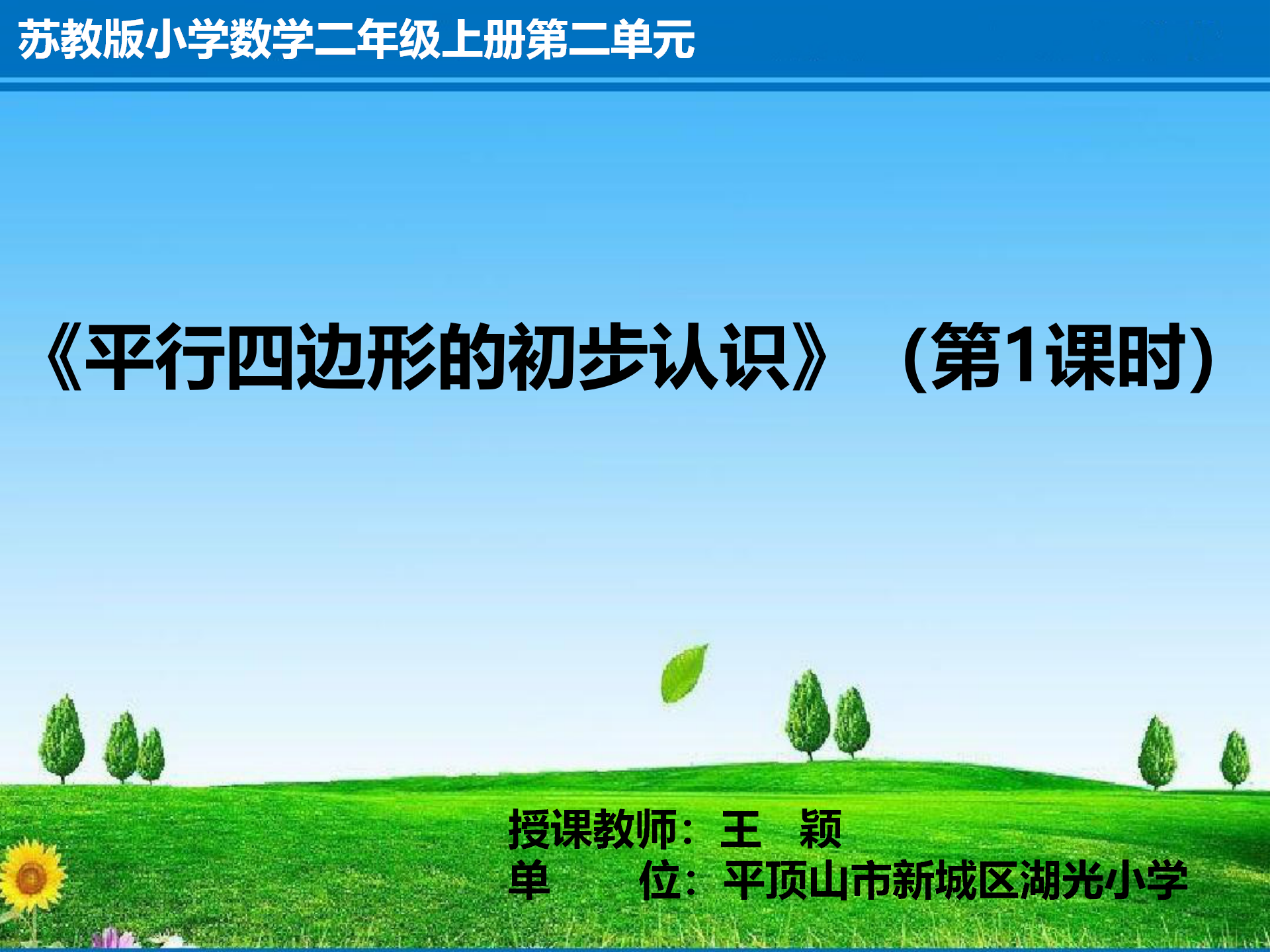 苏教版小学数学二年级上册第二单元

《平行四边形的初步认识》（第1课时）

授课教师：王　颖
单　　位：平顶山市新城区湖光小学